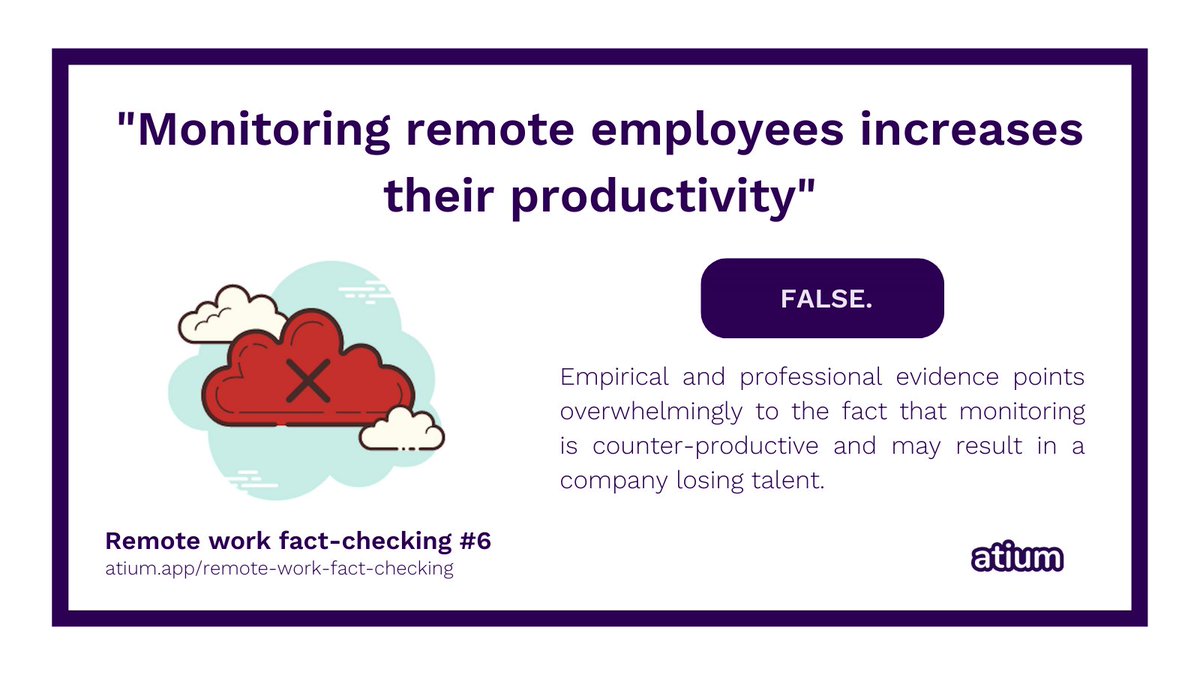 "Monitoring remote employees increases their productivity"

FALSE.

Empirical and professional evidence points overwhelmingly to the fact that monitoring is counter-productive and may result in a company losing talent.

Remote work fact-checking #6
atium.app/remote-work-fact-checking

atium